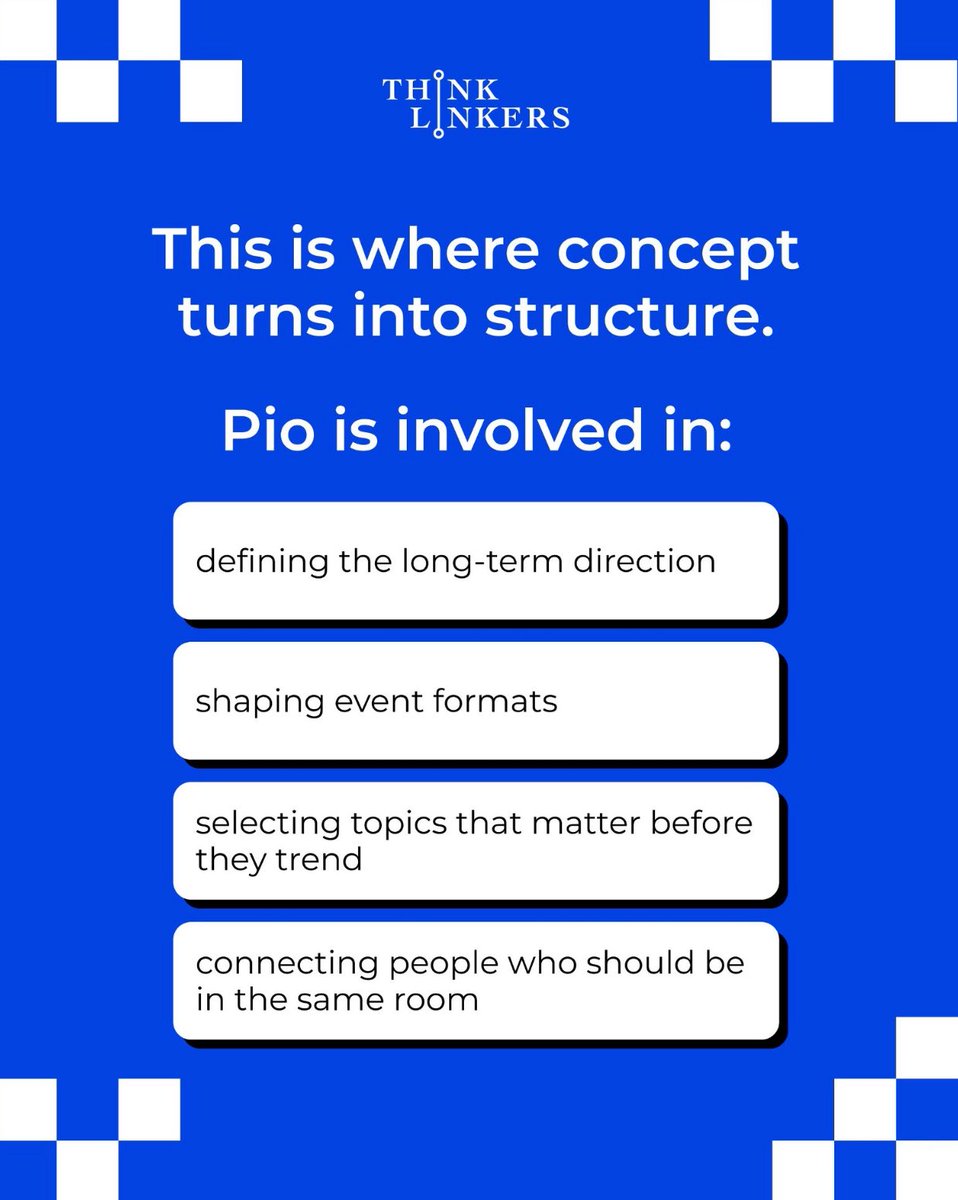 THINK
LINKERS

This is where concept turns into structure.

Pio is involved in:

defining the long-term direction

shaping event formats

selecting topics that matter before they trend

connecting people who should be in the same room